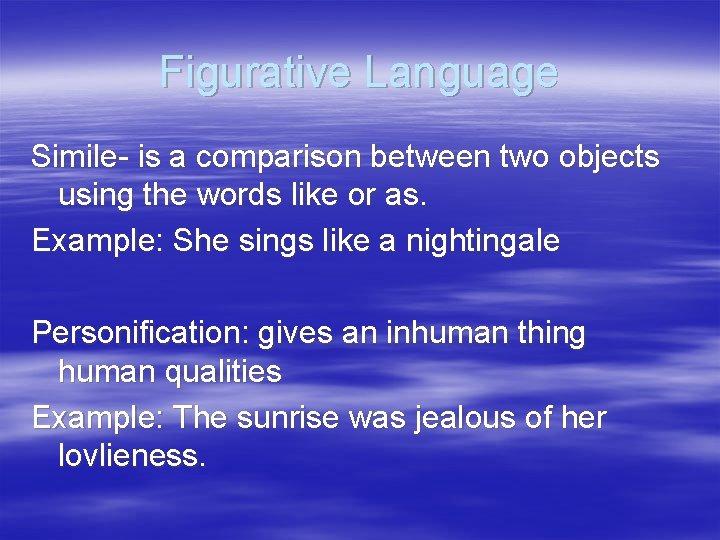 Figurative Language

Simile- is a comparison between two objects using the words like or as.

Example: She sings like a nightingale

Personification: gives an inhuman thing human qualities

Example: The sunrise was jealous of her lovlieness.